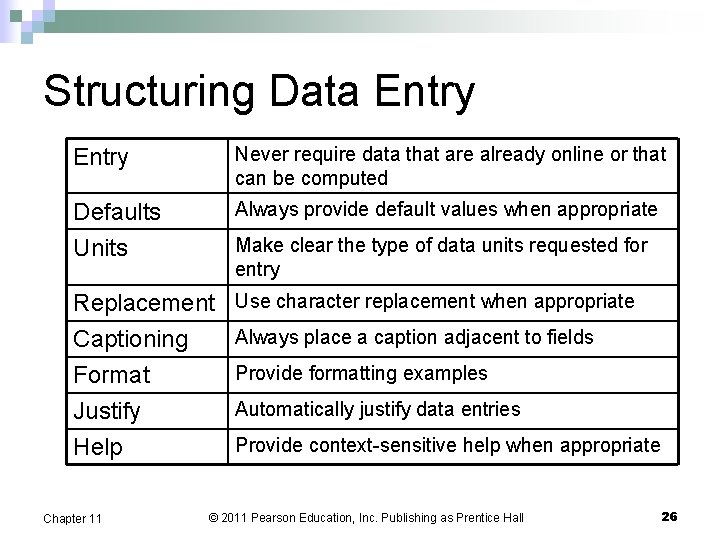 Structuring Data Entry

| Entry | Never require data that are already online or that can be computed |
|---|---|
| Defaults | Always provide default values when appropriate |
| Units | Make clear the type of data units requested for entry |
| Replacement | Use character replacement when appropriate |
| Captioning | Always place a caption adjacent to fields |
| Format | Provide formatting examples |
| Justify | Automatically justify data entries |
| Help | Provide context-sensitive help when appropriate |

Chapter 11

© 2011 Pearson Education, Inc. Publishing as Prentice Hall

26